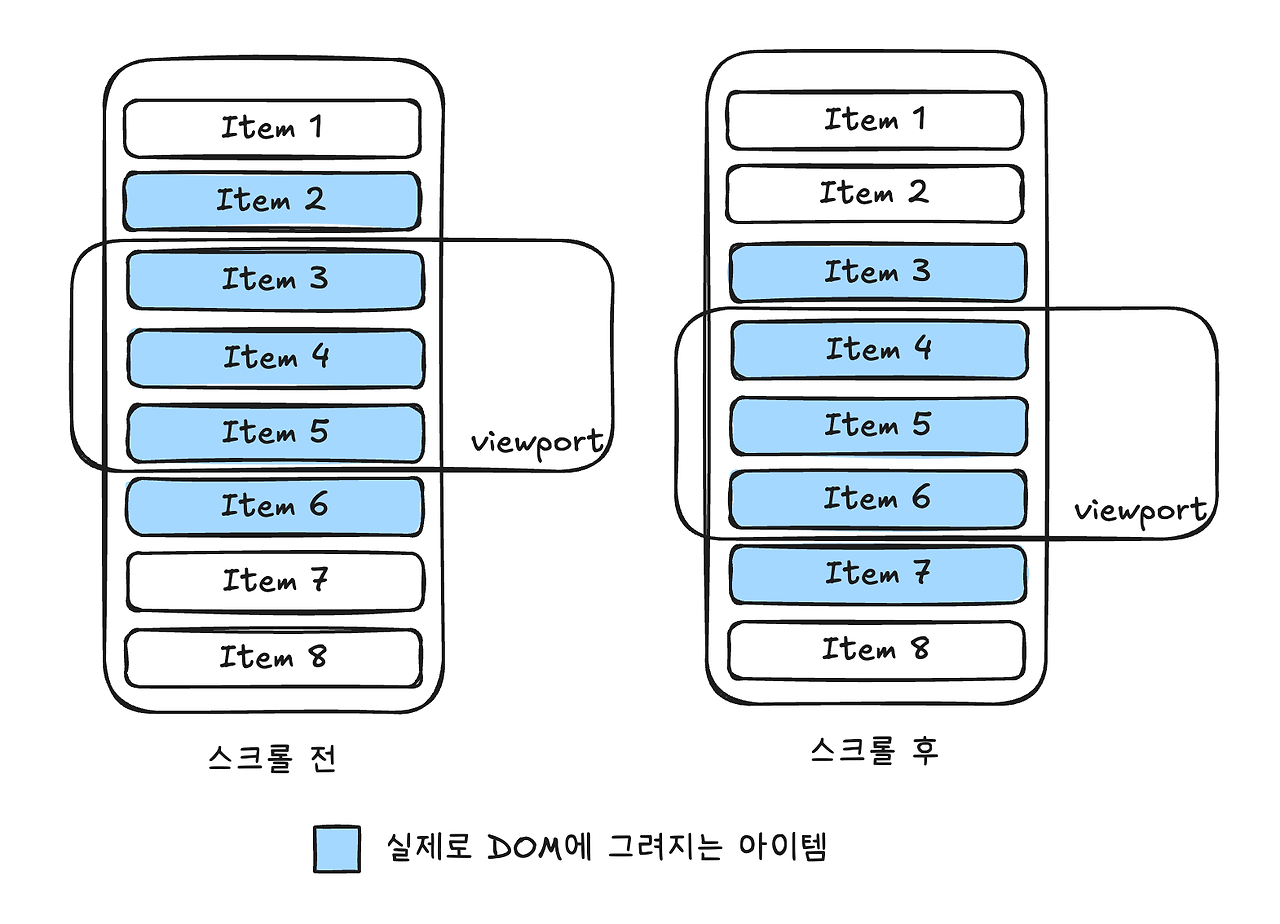 Item 1
Item 2
Item 3
Item 4
Item 5
viewport
Item 6
Item 7
Item 8

스크롤 전

Item 1
Item 2
Item 3
Item 4
Item 5
Item 6
viewport
Item 7
Item 8

스크롤 후

실제로 DOM에 그려지는 아이템